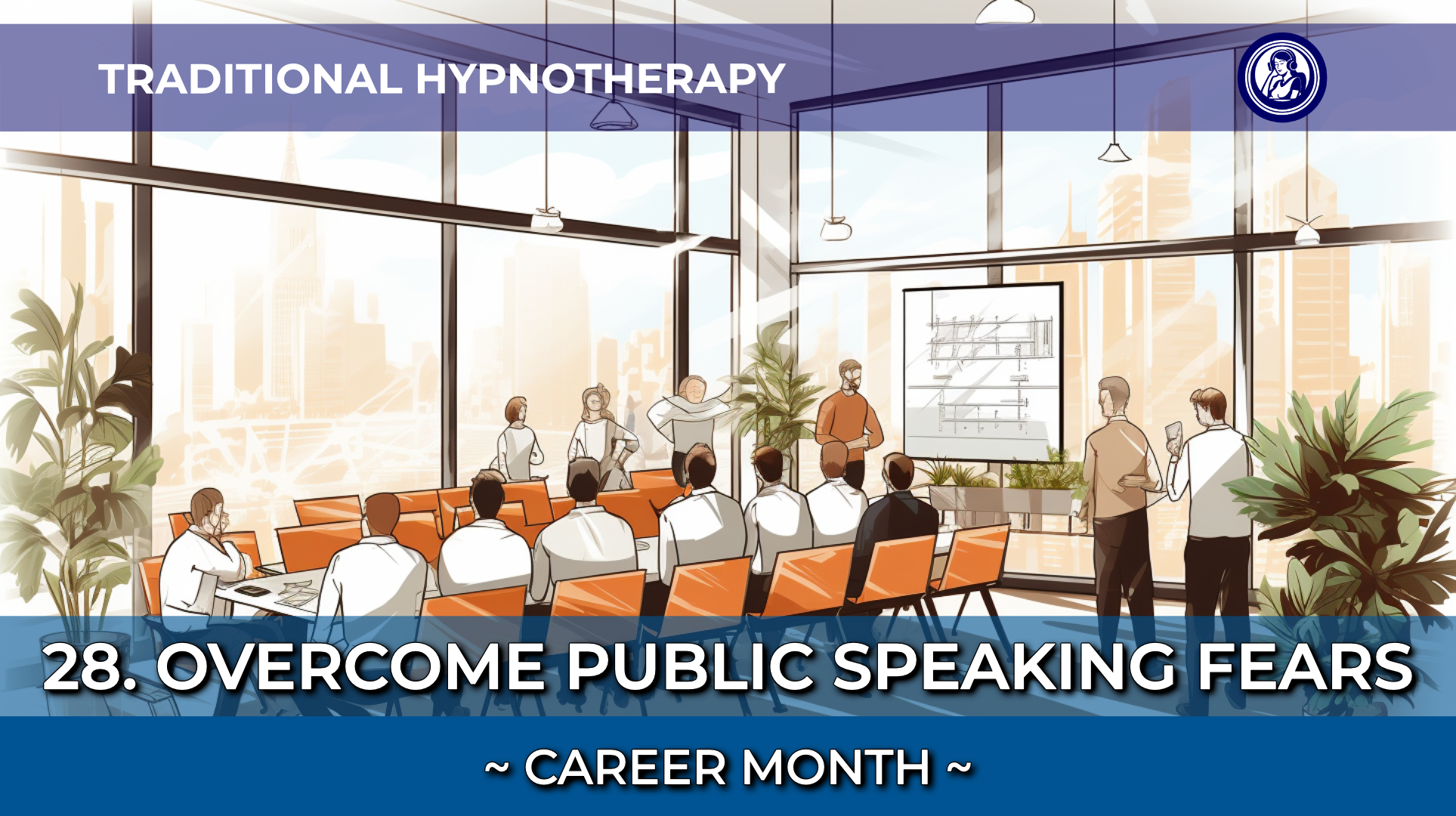 TRADITIONAL HYPNOTHERAPY

28. OVERCOME PUBLIC SPEAKING FEARS

~ CAREER MONTH ~